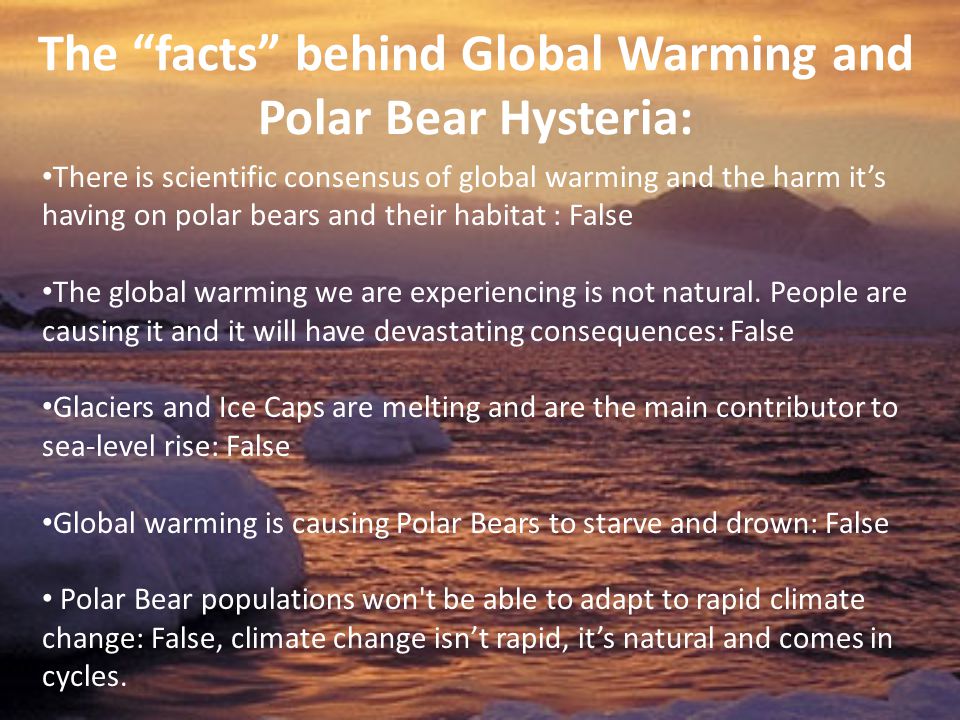 The “facts” behind Global Warming and Polar Bear Hysteria:

•There is scientific consensus of global warming and the harm it’s having on polar bears and their habitat : False

•The global warming we are experiencing is not natural. People are causing it and it will have devastating consequences: False

•Glaciers and Ice Caps are melting and are the main contributor to sea-level rise: False

•Global warming is causing Polar Bears to starve and drown: False

• Polar Bear populations won't be able to adapt to rapid climate change: False, climate change isn’t rapid, it’s natural and comes in cycles.